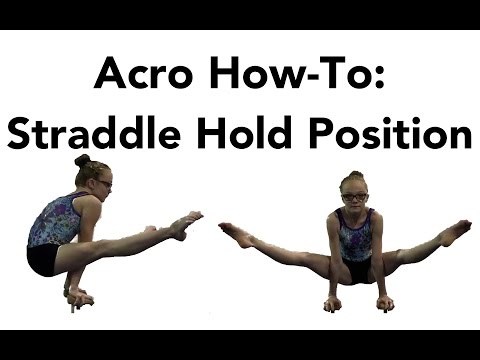 Acro How-To:
Straddle Hold Position